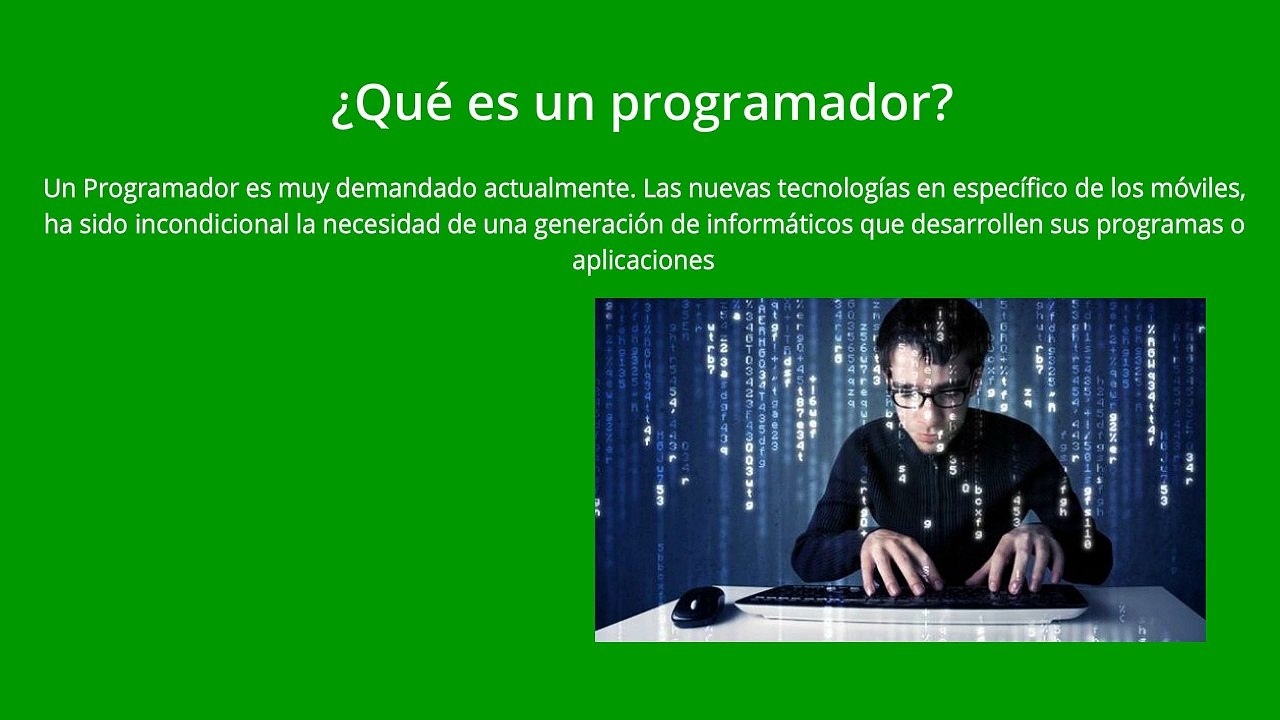 ¿Qué es un programador?

Un Programador es muy demandado actualmente. Las nuevas tecnologías en específico de los móviles, ha sido incondicional la necesidad de una generación de informáticos que desarrollen sus programas o aplicaciones